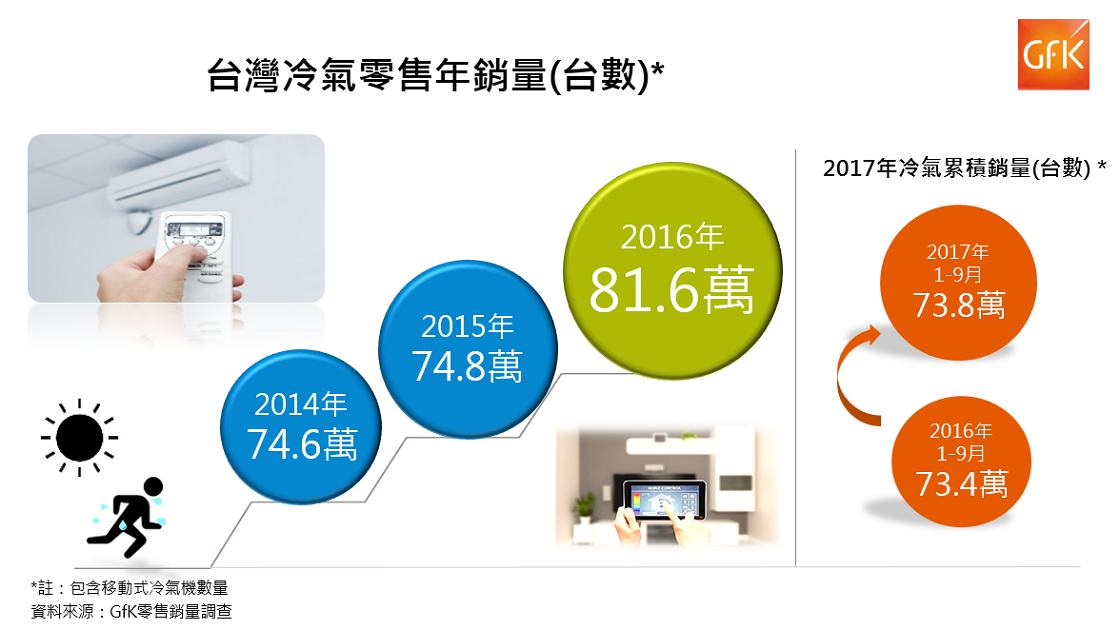 台灣冷氣零售年銷量(台數)*

GfK

2014年
74.6萬

2015年
74.8萬

2016年
81.6萬

2017年冷氣累積銷量(台數) *

2017年
1-9月
73.8萬

2016年
1-9月
73.4萬

*註：包含移動式冷氣機數量
資料來源：GfK零售銷量調查